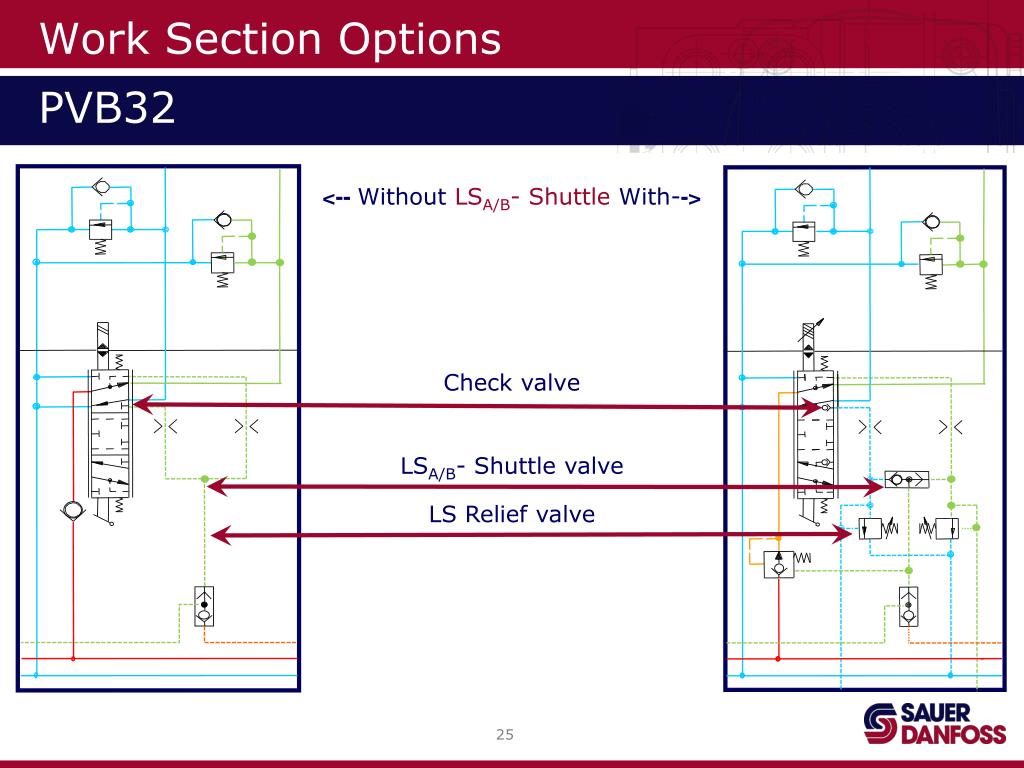 Work Section Options

PVB32

<-- Without $LS_{A/B}$- Shuttle With-->

Check valve

$LS_{A/B}$- Shuttle valve

LS Relief valve

25

SAUER DANFOSS